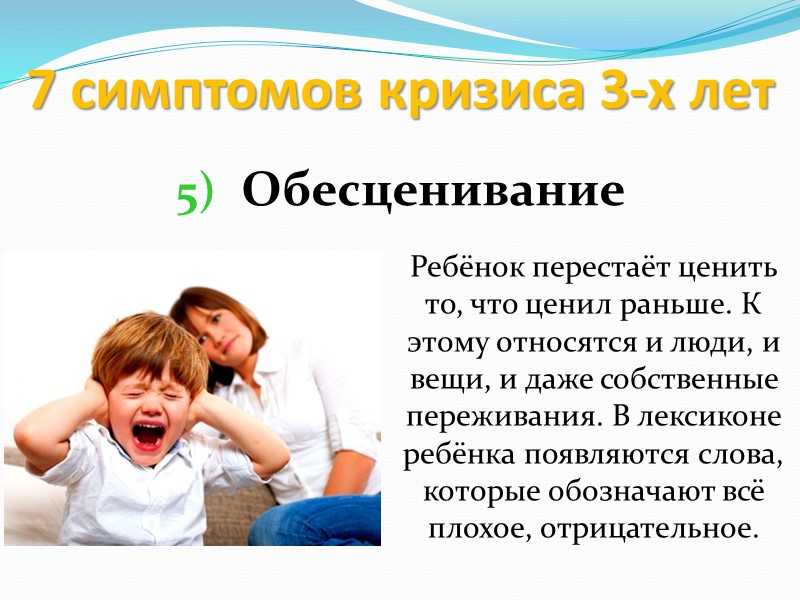 7 симптомов кризиса 3-х лет

5) Обесценивание

Ребёнок перестаёт ценить то, что ценил раньше. К этому относятся и люди, и вещи, и даже собственные переживания. В лексиконе ребёнка появляются слова, которые обозначают всё плохое, отрицательное.